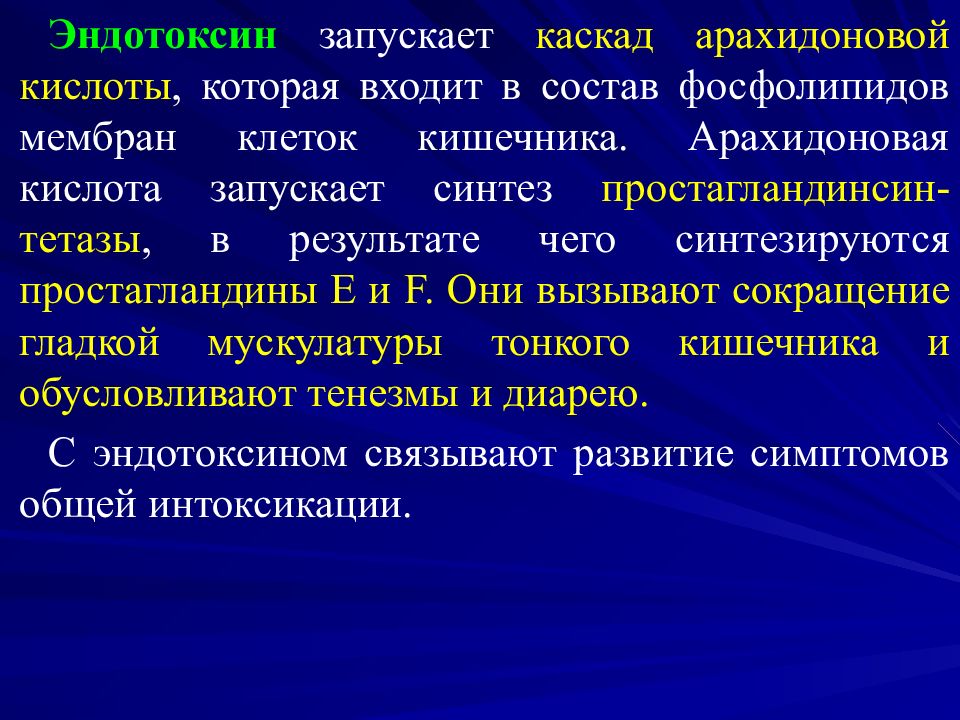 Эндотоксин запускает каскад арахидоновой кислоты, которая входит в состав фосфолипидов мембран клеток кишечника. Арахидоновая кислота запускает синтез простагландинсинтетазы, в результате чего синтезируются простагландины Е и F. Они вызывают сокращение гладкой мускулатуры тонкого кишечника и обусловливают тенезмы и диарею.

С эндотоксином связывают развитие симптомов общей интоксикации.